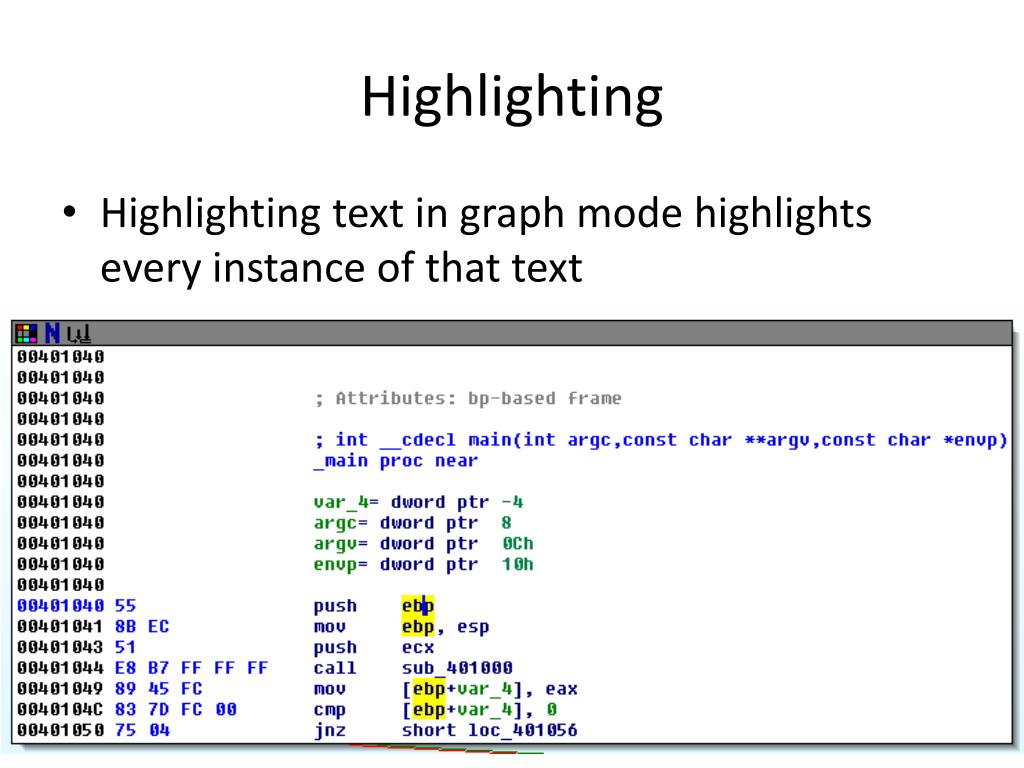 Highlighting

• Highlighting text in graph mode highlights every instance of that text

N

00401040
00401040
00401040 ; Attributes: bp-based frame
00401040
00401040 ; int __cdecl main(int argc,const char **argv,const char *envp)
00401040 _main proc near
00401040
00401040 var_4= dword ptr -4
00401040 argc= dword ptr 8
00401040 argv= dword ptr 0Ch
00401040 envp= dword ptr 10h
00401040
00401040 55 push ebp
00401041 8B EC mov ebp, esp
00401043 51 push ecx
00401044 E8 B7 FF FF FF call sub_401000
00401049 89 45 FC mov [ebp+var_4], eax
0040104C 83 7D FC 00 cmp [ebp+var_4], 0
00401050 75 04 jnz short loc_401056